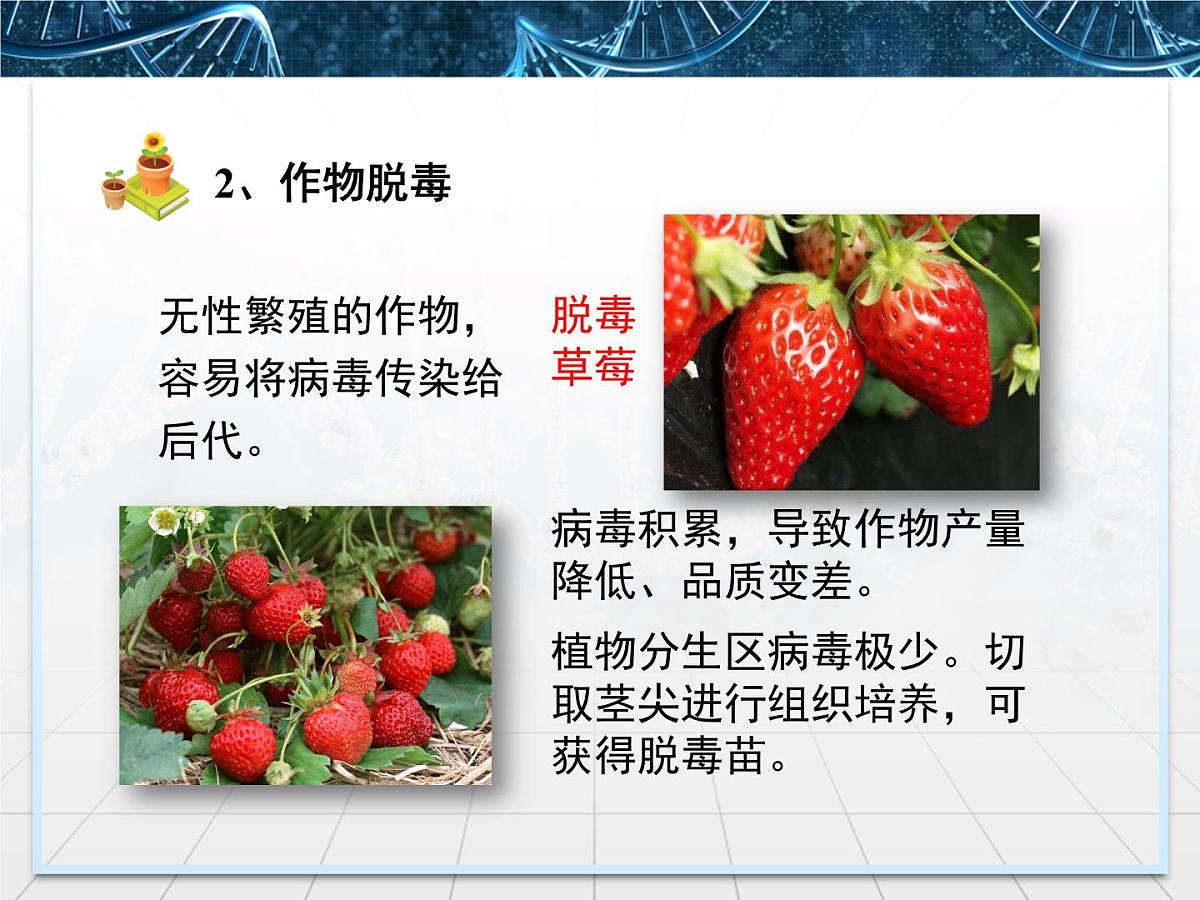 2、作物脱毒

无性繁殖的作物，容易将病毒传染给后代。

脱毒草莓

病毒积累，导致作物产量降低、品质变差。

植物分生区病毒极少。切取茎尖进行组织培养，可获得脱毒苗。